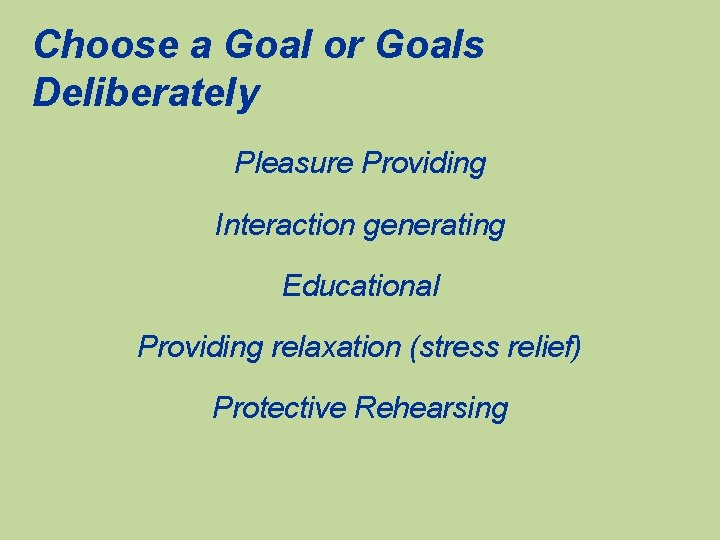 Choose a Goal or Goals Deliberately

Pleasure Providing

Interaction generating

Educational

Providing relaxation (stress relief)

Protective Rehearsing